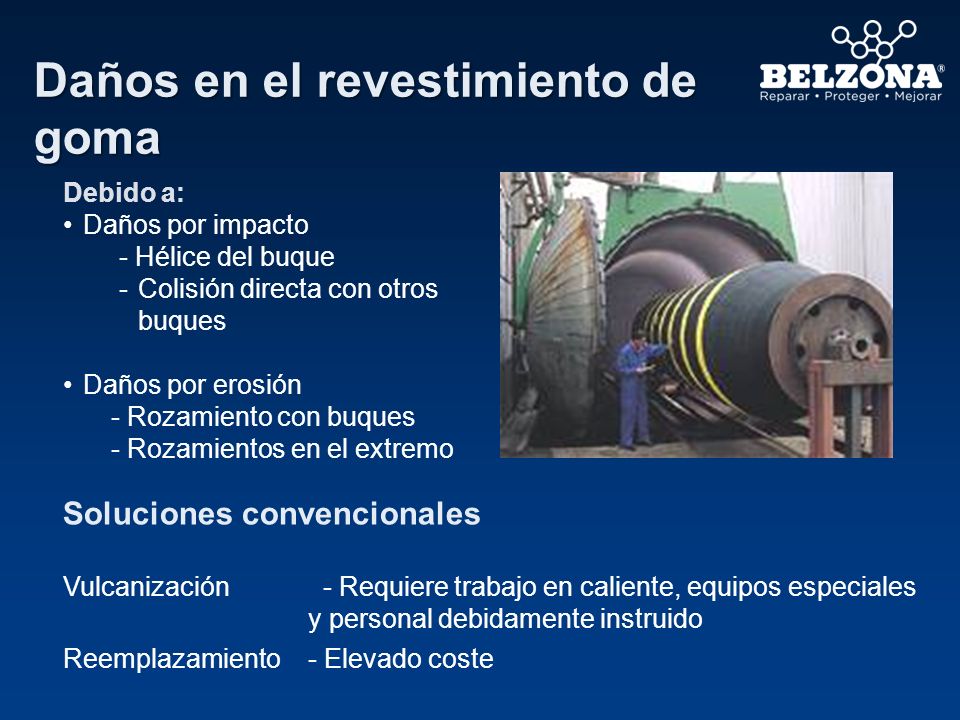 Daños en el revestimiento de goma

BELZONA®
Reparar • Proteger • Mejorar

Debido a:
• Daños por impacto
- Hélice del buque
- Colisión directa con otros buques

• Daños por erosión
- Rozamiento con buques
- Rozamientos en el extremo

Soluciones convencionales

Vulcanización - Requiere trabajo en caliente, equipos especiales y personal debidamente instruido

Reemplazamiento - Elevado coste